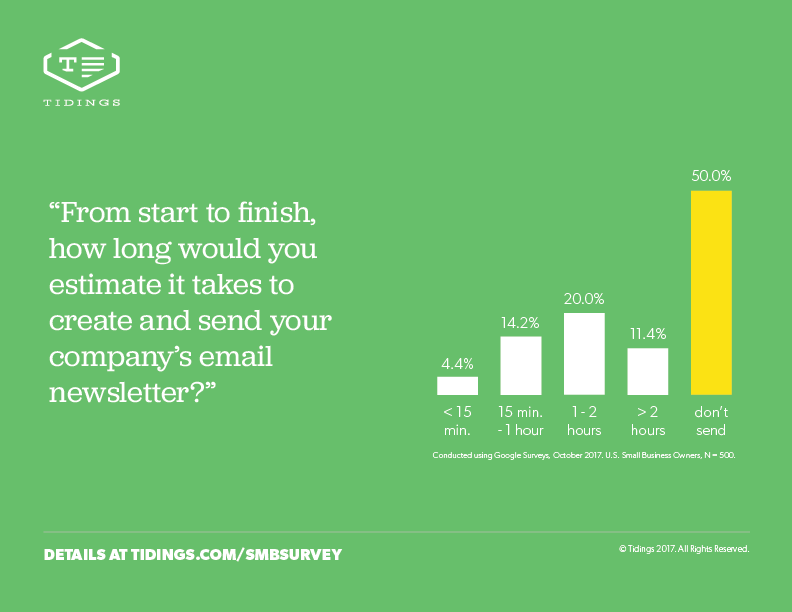 T

TIDINGS

“From start to finish, how long would you estimate it takes to create and send your company’s email newsletter?”

4.4%
14.2%
20.0%
11.4%
50.0%

< 15 min.
15 min. - 1 hour
1 - 2 hours
> 2 hours
don’t send

Conducted using Google Surveys, October 2017. U.S. Small Business Owners, N = 500.

DETAILS AT TIDINGS.COM/SMBSURVEY

© Tidings 2017. All Rights Reserved.